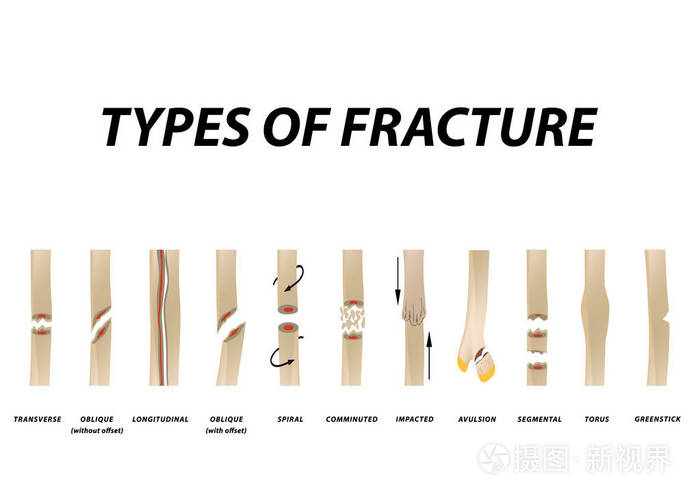 TYPES OF FRACTURE

TRANSVERSE

OBLIQUE (without offset)

LONGITUDINAL

OBLIQUE (with offset)

SPIRAL

COMMINUTED

IMPACTED

AVULSION

SEGMENTAL

TORUS

GREENSTICK

摄图·新视界